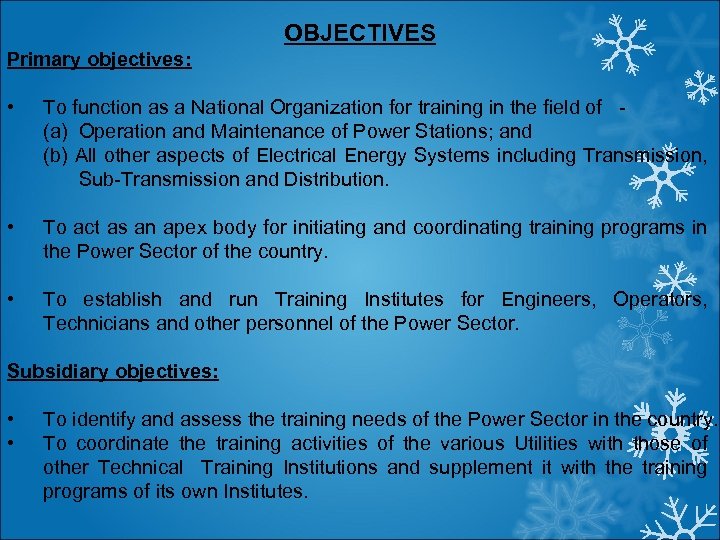 OBJECTIVES

Primary objectives:

• To function as a National Organization for training in the field of -
(a) Operation and Maintenance of Power Stations; and
(b) All other aspects of Electrical Energy Systems including Transmission, Sub-Transmission and Distribution.

• To act as an apex body for initiating and coordinating training programs in the Power Sector of the country.

• To establish and run Training Institutes for Engineers, Operators, Technicians and other personnel of the Power Sector.

Subsidiary objectives:

• To identify and assess the training needs of the Power Sector in the country.
• To coordinate the training activities of the various Utilities with those of other Technical Training Institutions and supplement it with the training programs of its own Institutes.